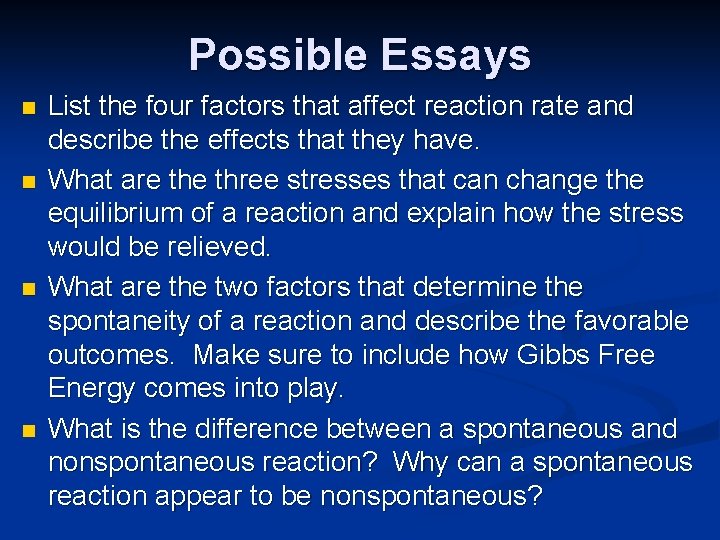 Possible Essays

- List the four factors that affect reaction rate and describe the effects that they have.
- What are the three stresses that can change the equilibrium of a reaction and explain how the stress would be relieved.
- What are the two factors that determine the spontaneity of a reaction and describe the favorable outcomes. Make sure to include how Gibbs Free Energy comes into play.
- What is the difference between a spontaneous and nonspontaneous reaction? Why can a spontaneous reaction appear to be nonspontaneous?